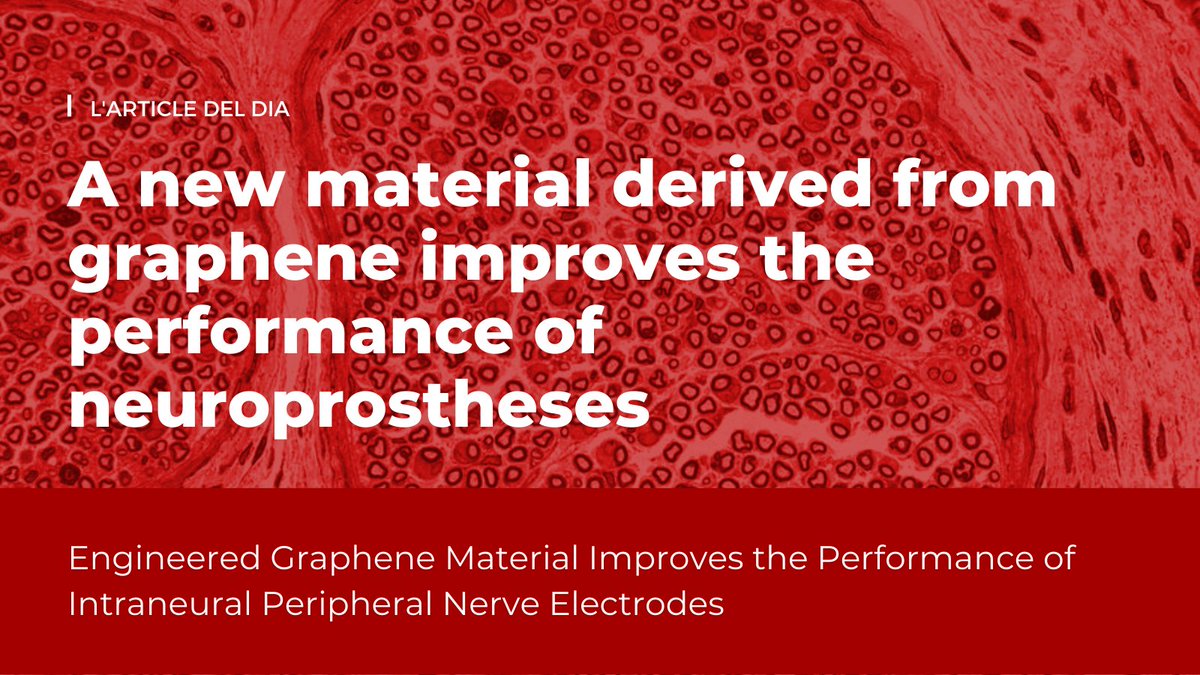 L'ARTICLE DEL DIA

A new material derived from graphene improves the performance of neuroprostheses

Engineered Graphene Material Improves the Performance of Intraneural Peripheral Nerve Electrodes